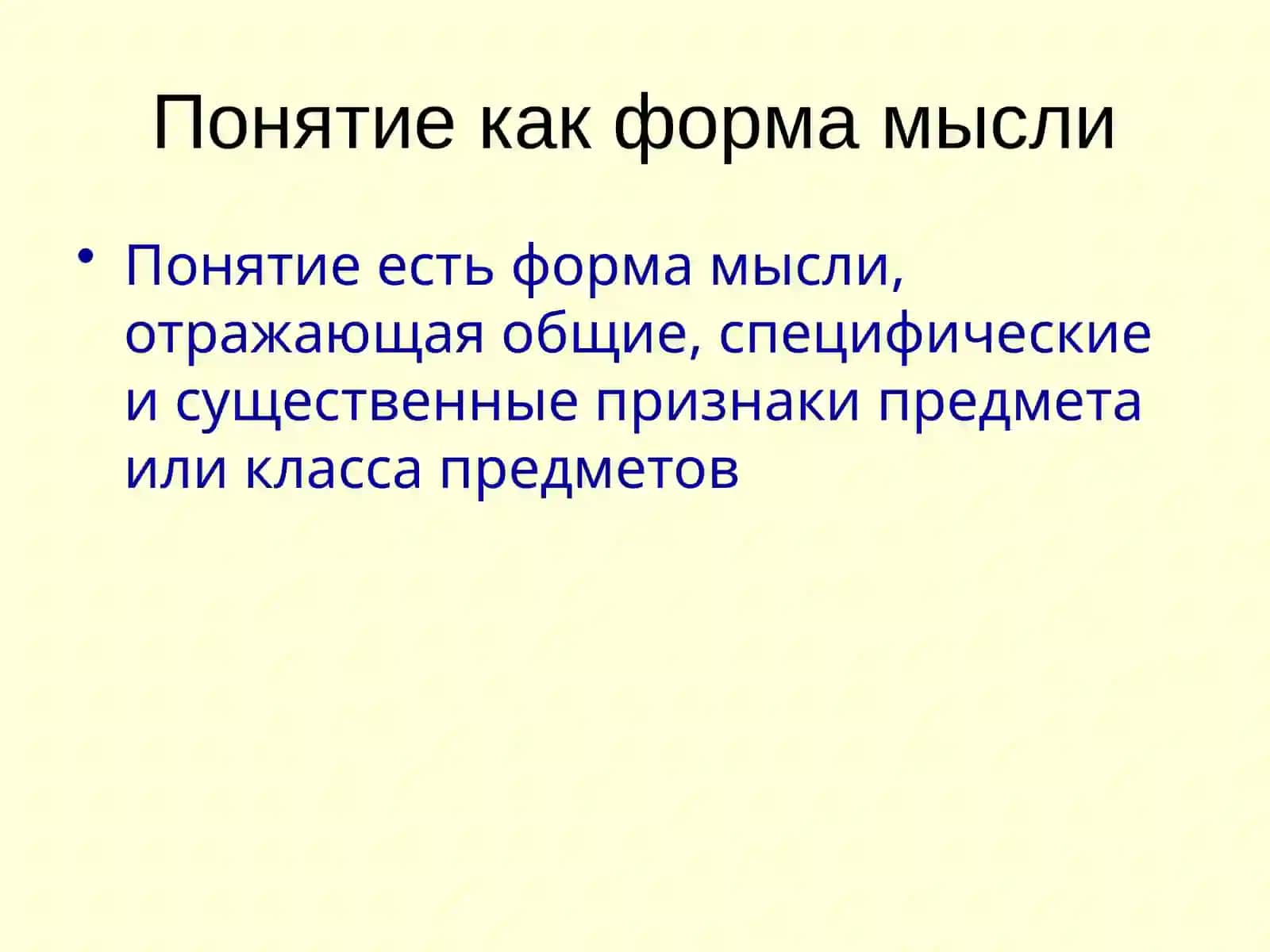 Понятие как форма мысли

• Понятие есть форма мысли, отражающая общие, специфические и существенные признаки предмета или класса предметов